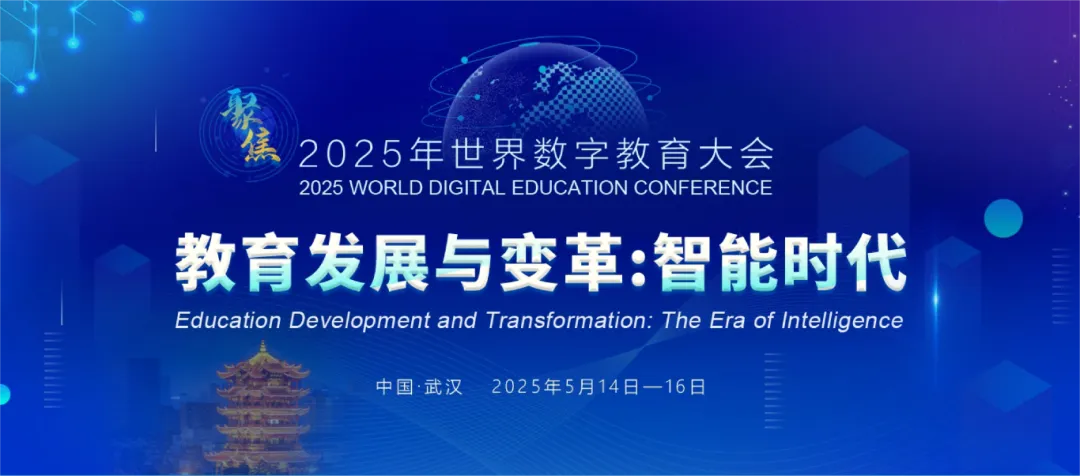 聚焦

2025年世界数字教育大会
2025 WORLD DIGITAL EDUCATION CONFERENCE

教育发展与变革:智能时代
Education Development and Transformation: The Era of Intelligence

中国·武汉 2025年5月14日—16日